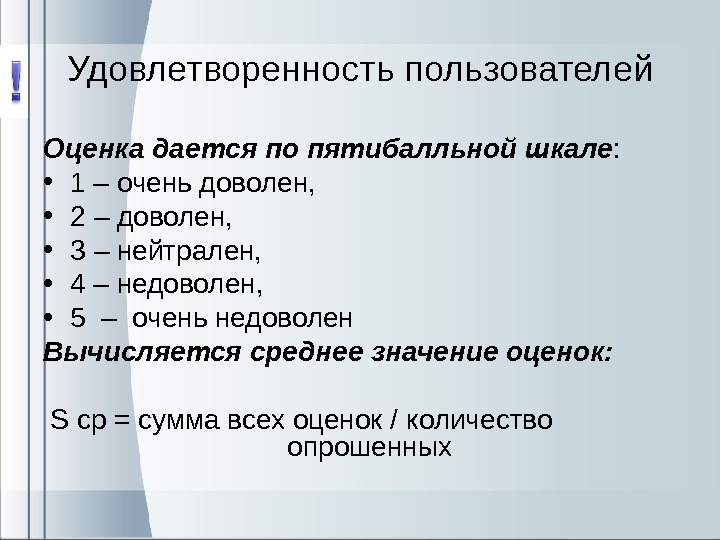 !

Удовлетворенность пользователей

Оценка дается по пятибалльной шкале:
• 1 – очень доволен,
• 2 – доволен,
• 3 – нейтрален,
• 4 – недоволен,
• 5 – очень недоволен
Вычисляется среднее значение оценок:

S ср = сумма всех оценок / количество опрошенных